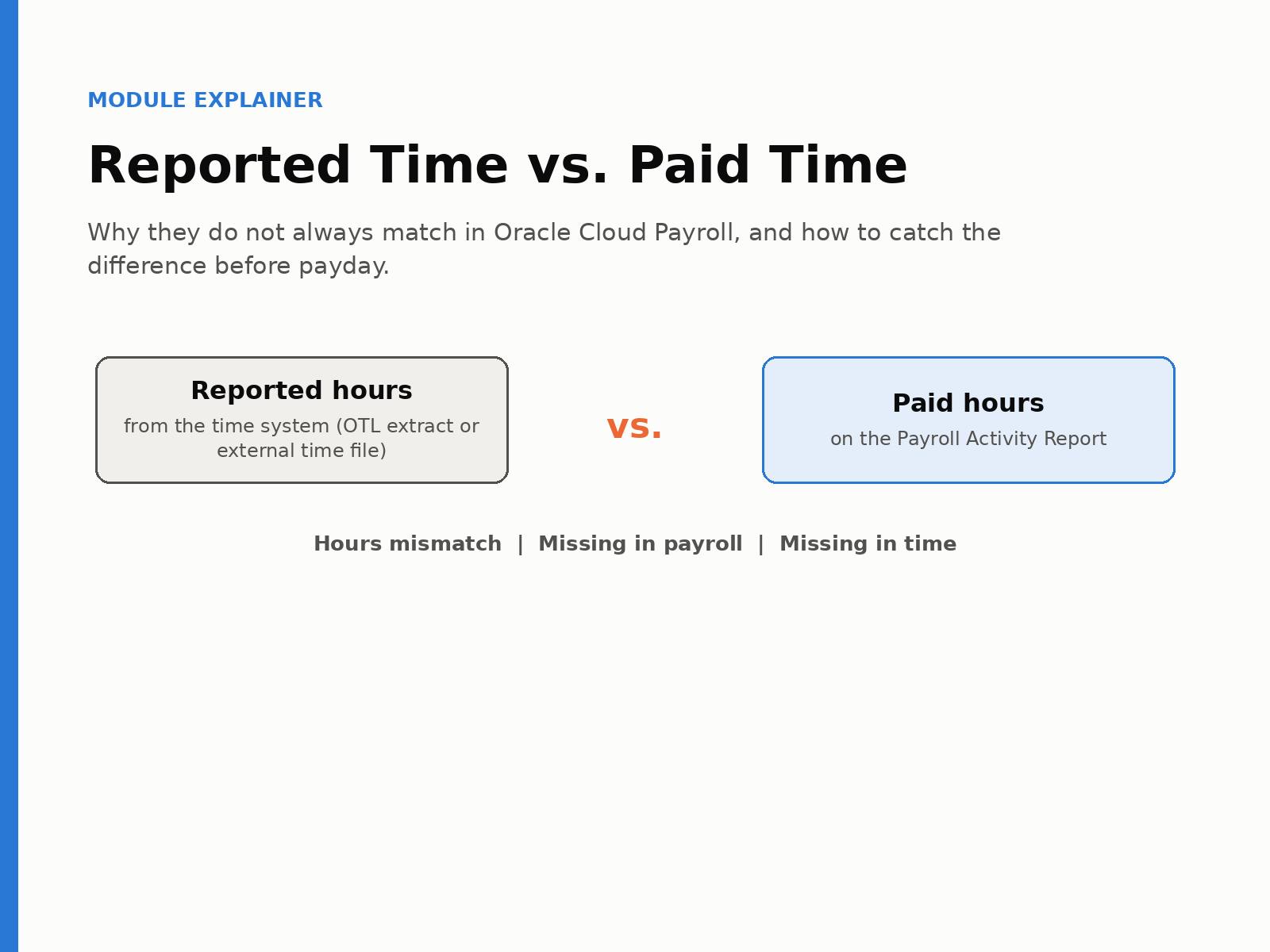 MODULE EXPLAINER

Reported Time vs. Paid Time

Why they do not always match in Oracle Cloud Payroll, and how to catch the difference before payday.

Reported hours
from the time system (OTL extract or external time file)

vs.

Paid hours
on the Payroll Activity Report

Hours mismatch | Missing in payroll | Missing in time